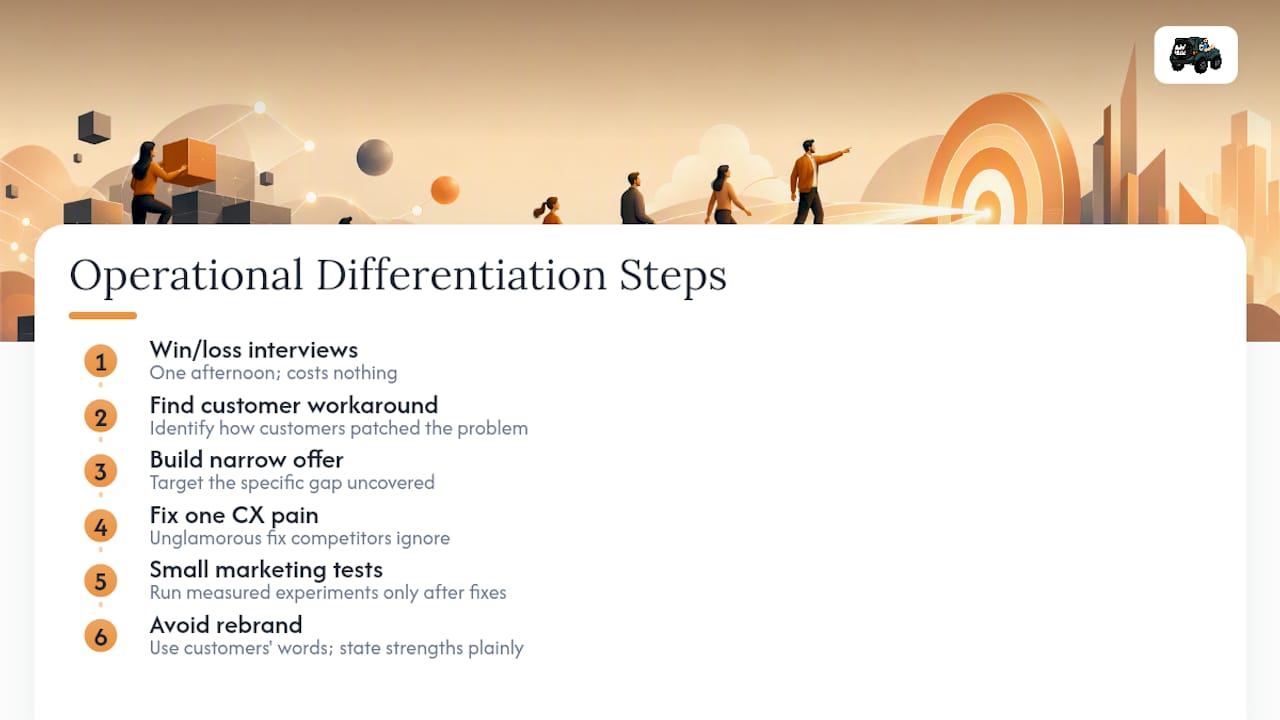 Operational Differentiation Steps

1
Win/loss interviews
One afternoon; costs nothing

2
Find customer workaround
Identify how customers patched the problem

3
Build narrow offer
Target the specific gap uncovered

4
Fix one CX pain
Unglamorous fix competitors ignore

5
Small marketing tests
Run measured experiments only after fixes

6
Avoid rebrand
Use customers' words; state strengths plainly